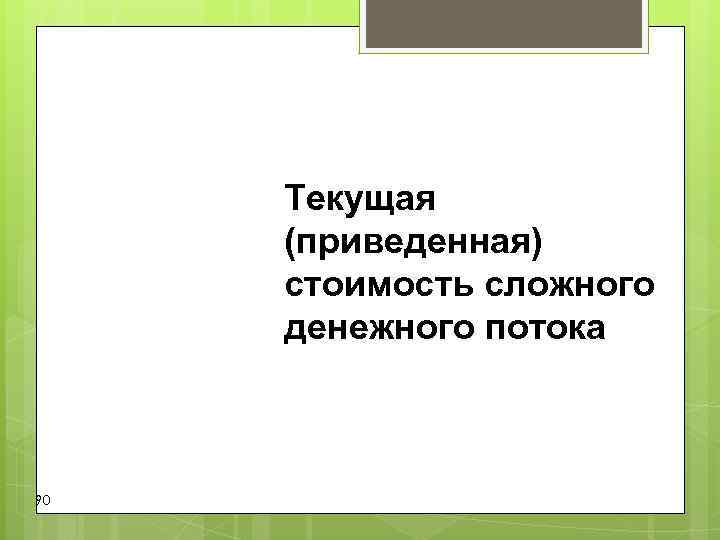 Текущая (приведенная) стоимость сложного денежного потока

90